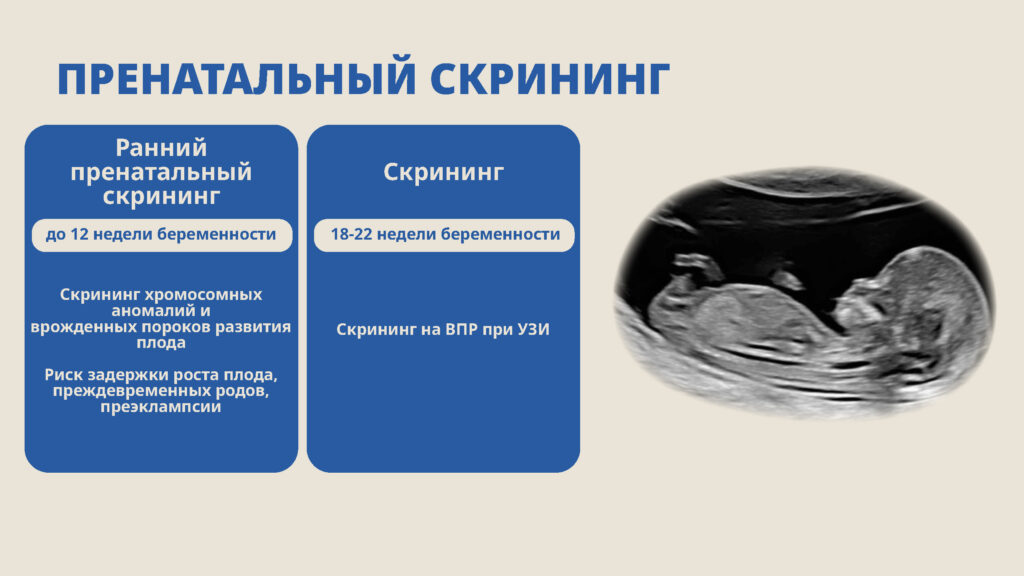 ПРЕНАТАЛЬНЫЙ СКРИНИНГ

Ранний пренатальный скрининг

до 12 недели беременности

Скрининг хромосомных аномалий и врожденных пороков развития плода

Риск задержки роста плода, преждевременных родов, преэклампсии

Скрининг

18-22 недели беременности

Скрининг на ВПР при УЗИ